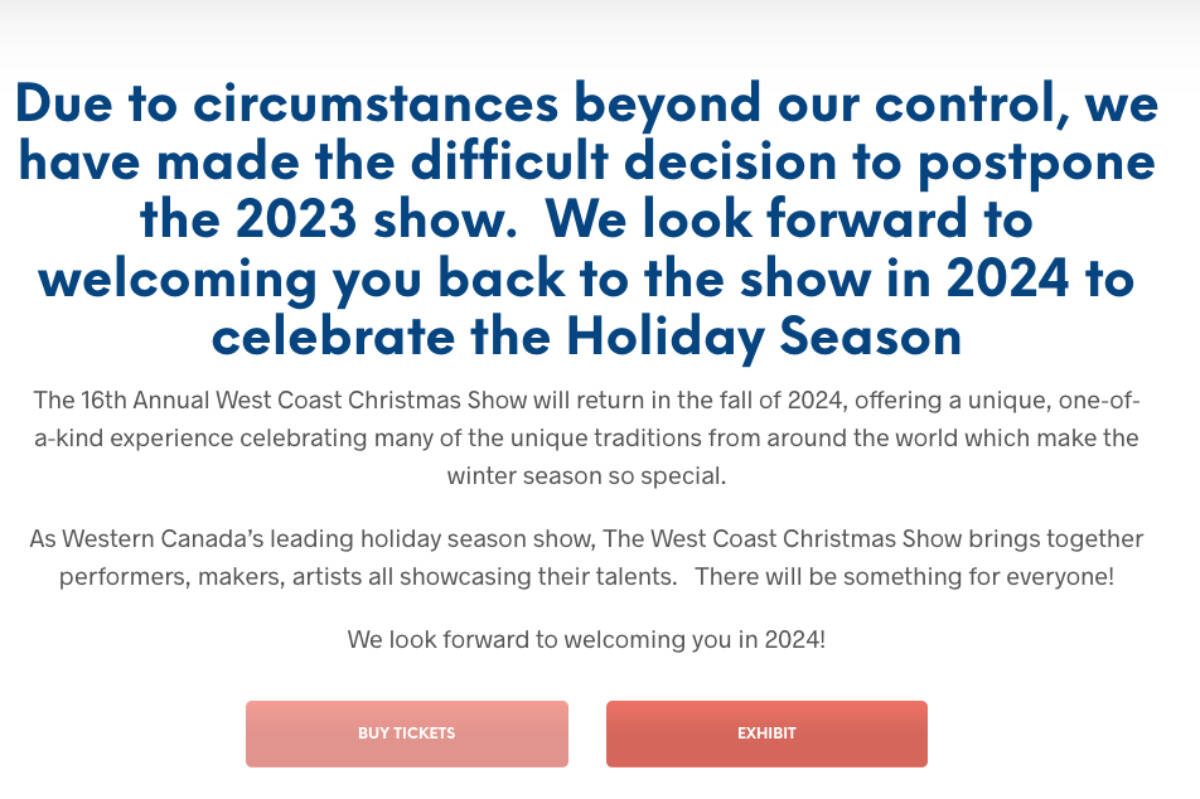 Due to circumstances beyond our control, we have made the difficult decision to postpone the 2023 show.  We look forward to welcoming you back to the show in 2024 to celebrate the Holiday Season

The 16th Annual West Coast Christmas Show will return in the fall of 2024, offering a unique, one-of-a-kind experience celebrating many of the unique traditions from around the world which make the winter season so special.

As Western Canada's leading holiday season show, The West Coast Christmas Show brings together performers, makers, artists all showcasing their talents.   There will be something for everyone!

We look forward to welcoming you in 2024!

BUY TICKETS

EXHIBIT